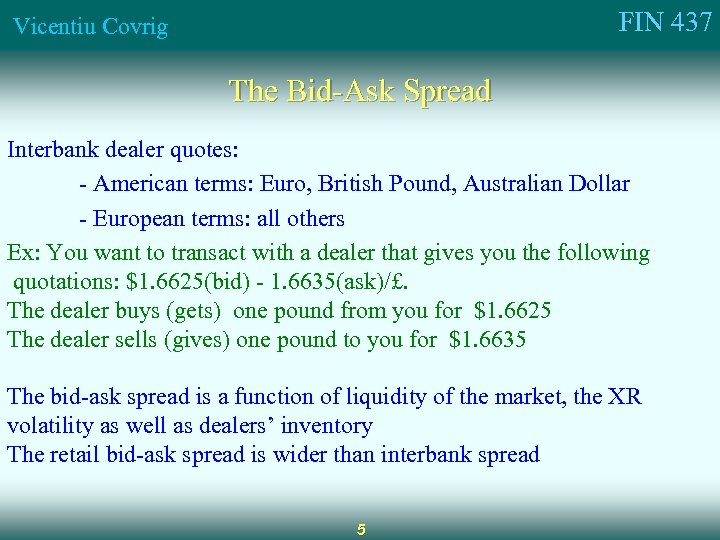 Vicentiu Covrig

FIN 437

The Bid-Ask Spread

Interbank dealer quotes:

- American terms: Euro, British Pound, Australian Dollar

- European terms: all others

Ex: You want to transact with a dealer that gives you the following quotations: \$1.6625(bid) - 1.6635(ask)/£.
The dealer buys (gets) one pound from you for \$1.6625
The dealer sells (gives) one pound to you for \$1.6635

The bid-ask spread is a function of liquidity of the market, the XR volatility as well as dealers' inventory
The retail bid-ask spread is wider than interbank spread

5